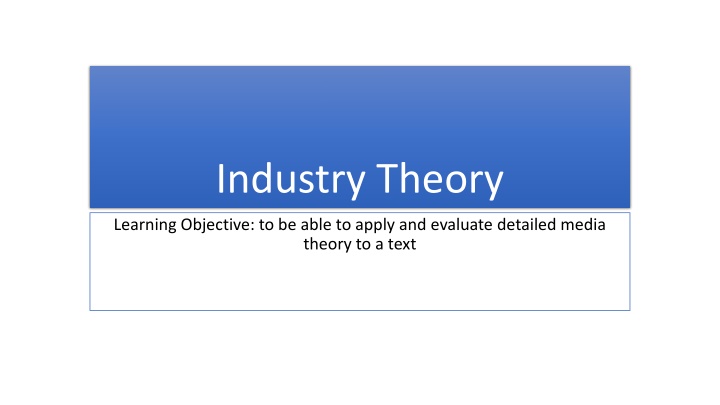 Industry Theory

Learning Objective: to be able to apply and evaluate detailed media theory to a text